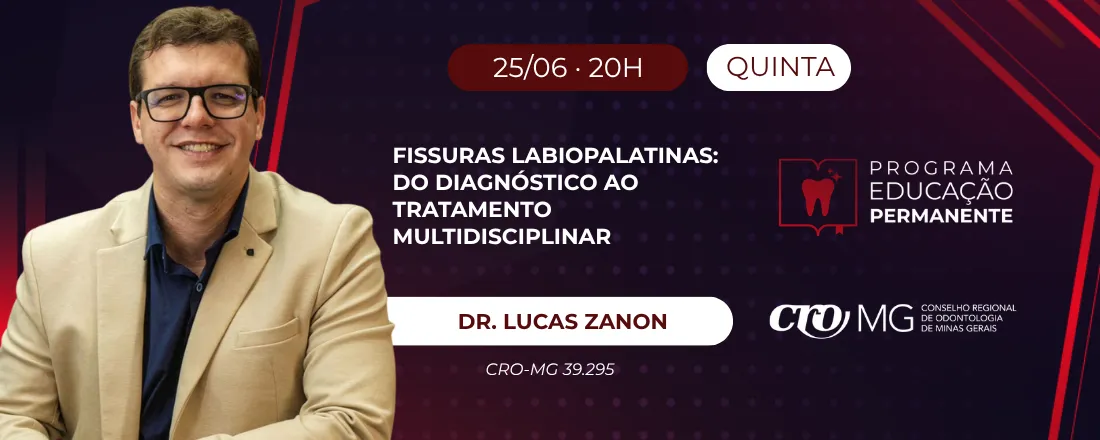 25/06 · 20H

QUINTA

FISSURAS LABIOPALATINAS: DO DIAGNÓSTICO AO TRATAMENTO MULTIDISCIPLINAR

PROGRAMA EDUCAÇÃO PERMANENTE

DR. LUCAS ZANON

CRO-MG 39.295

CRO MG CONSELHO REGIONAL DE ODONTOLOGIA DE MINAS GERAIS